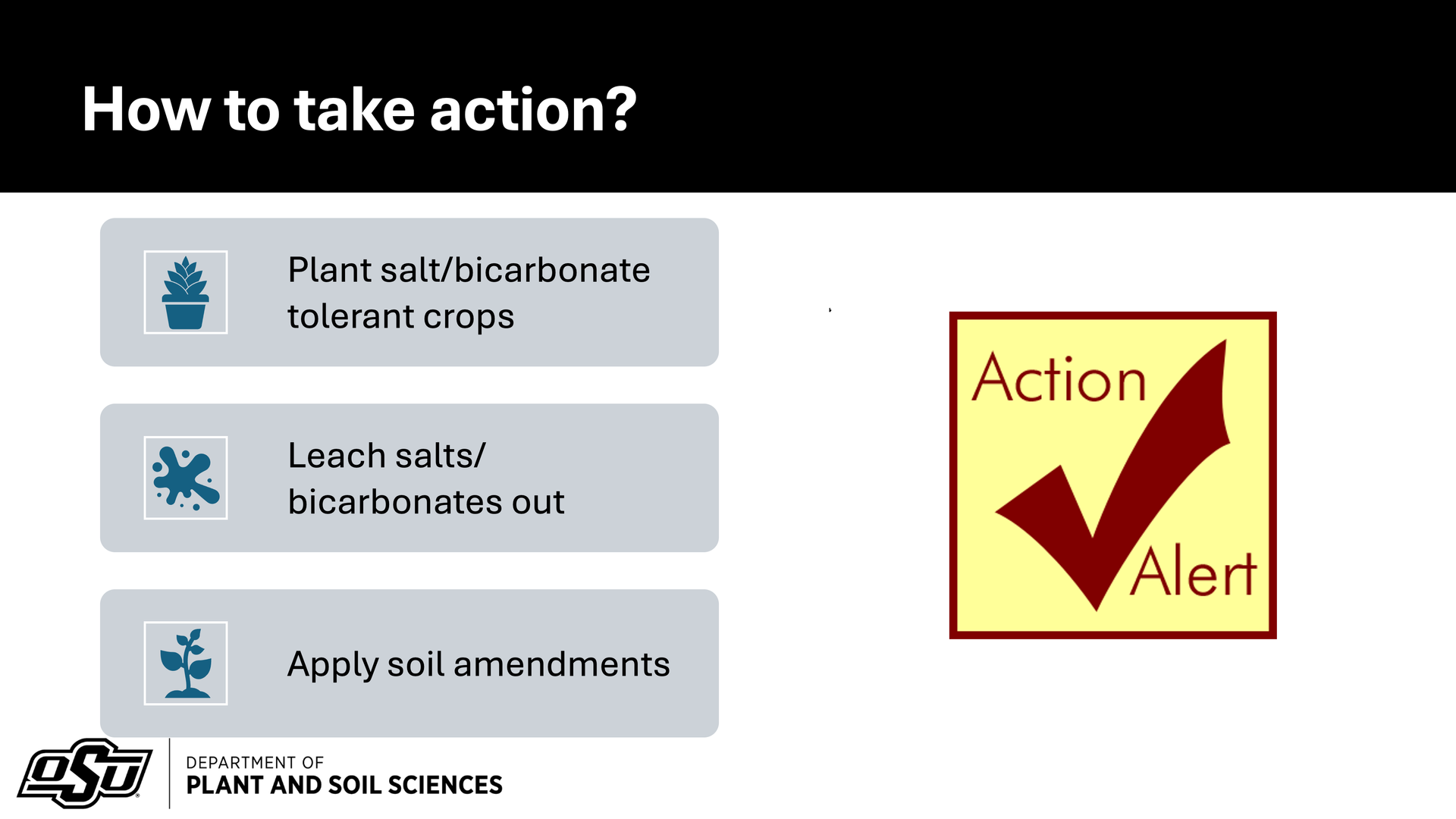 How to take action?

Plant salt/bicarbonate tolerant crops

Leach salts/ bicarbonates out

Apply soil amendments

Action Alert

OSU

DEPARTMENT OF
PLANT AND SOIL SCIENCES